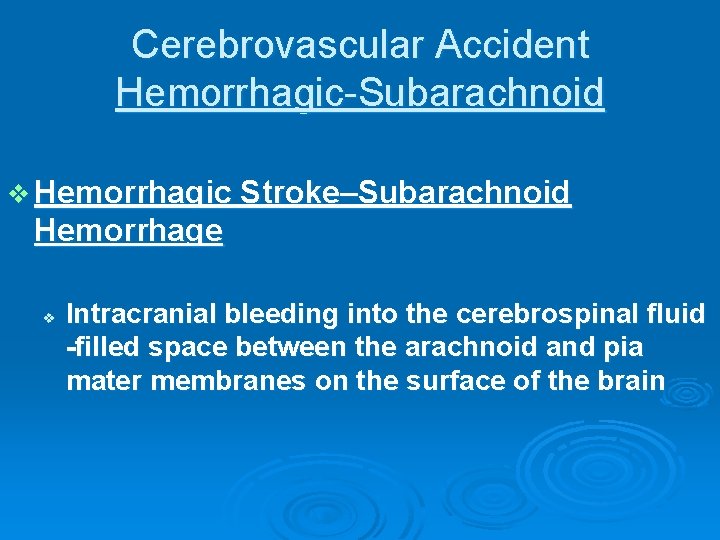 Cerebrovascular Accident
Hemorrhagic-Subarachnoid

❖ Hemorrhagic Stroke–Subarachnoid Hemorrhage

❖ Intracranial bleeding into the cerebrospinal fluid -filled space between the arachnoid and pia mater membranes on the surface of the brain